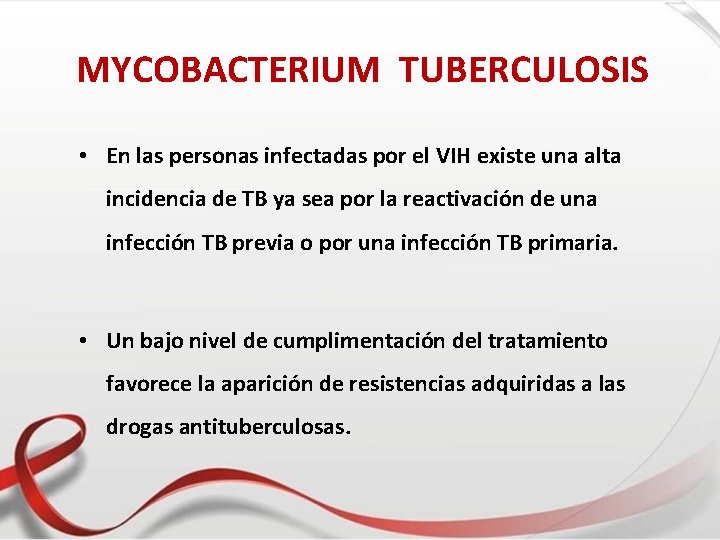 MYCOBACTERIUM TUBERCULOSIS

• En las personas infectadas por el VIH existe una alta incidencia de TB ya sea por la reactivación de una infección TB previa o por una infección TB primaria.

• Un bajo nivel de cumplimentación del tratamiento favorece la aparición de resistencias adquiridas a las drogas antituberculosas.